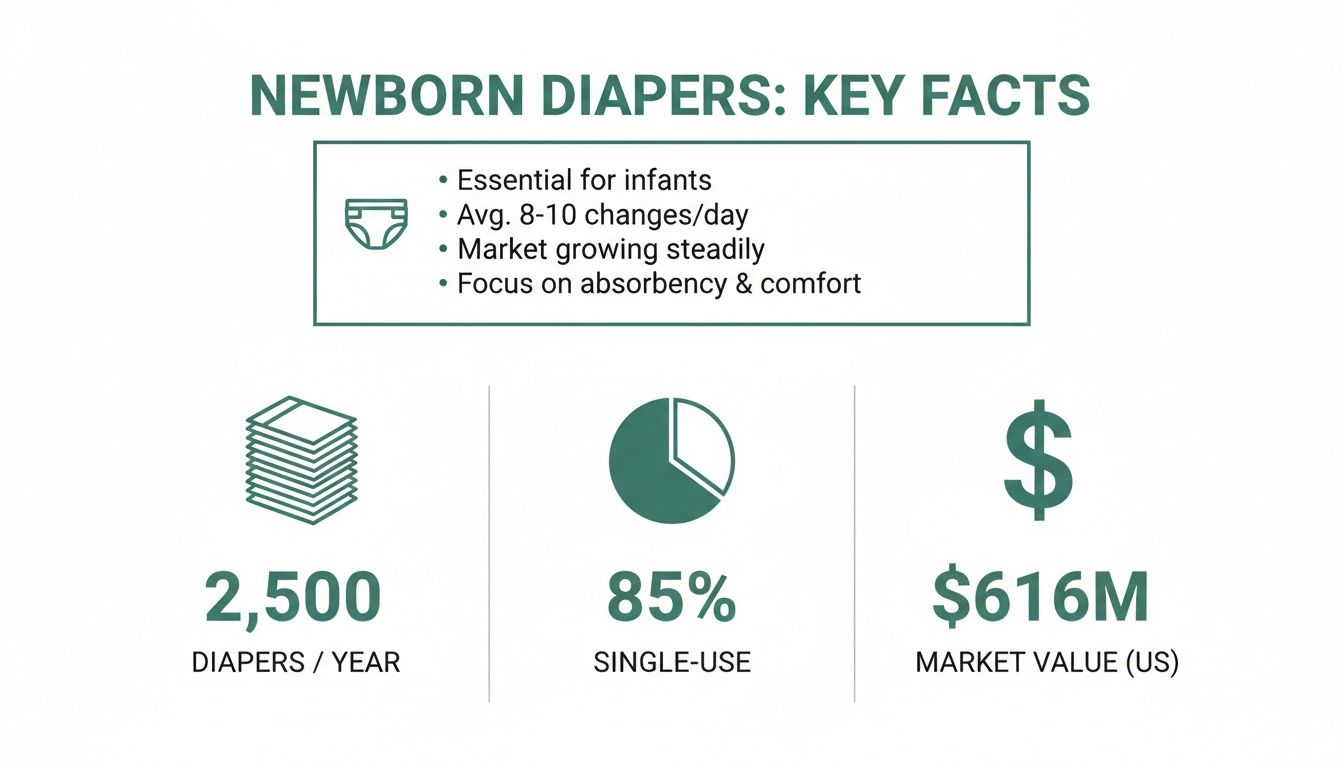 NEWBORN DIAPERS: KEY FACTS

• Essential for infants
• Avg. 8-10 changes/day
• Market growing steadily
• Focus on absorbency & comfort

$

2,500
DIAPERS / YEAR

85%
SINGLE-USE

$616M
MARKET VALUE (US)